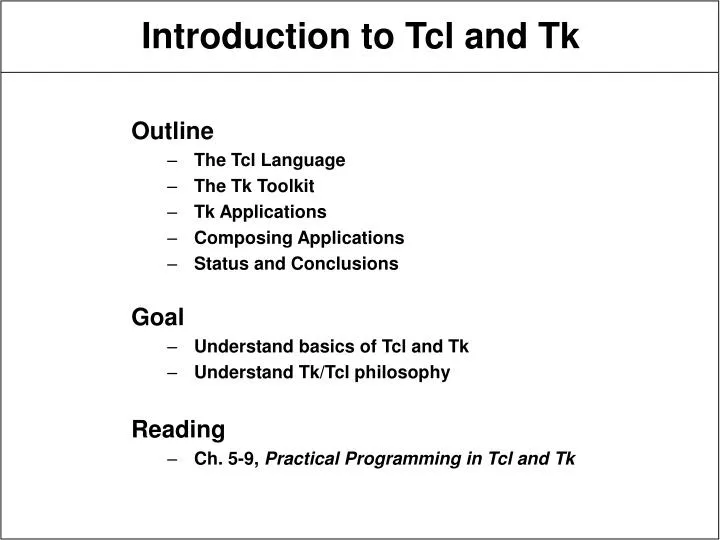 Introduction to Tcl and Tk

Outline
– The Tcl Language
– The Tk Toolkit
– Tk Applications
– Composing Applications
– Status and Conclusions

Goal
– Understand basics of Tcl and Tk
– Understand Tk/Tcl philosophy

Reading
– Ch. 5-9, Practical Programming in Tcl and Tk